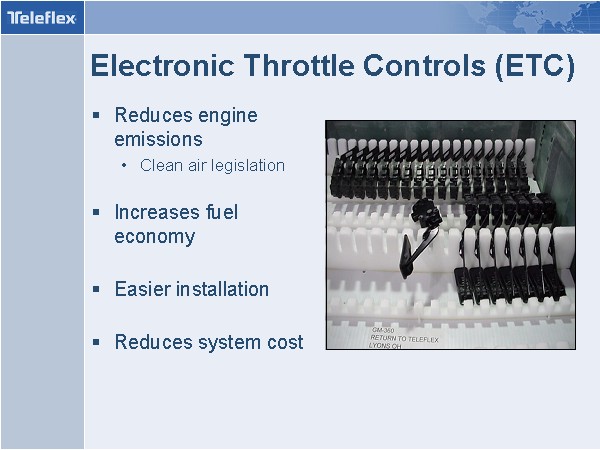 Teleflex

Electronic Throttle Controls (ETC)

▪ Reduces engine emissions
• Clean air legislation

▪ Increases fuel economy

▪ Easier installation

▪ Reduces system cost

GM-360
RETURN TO TELEFLEX
LYONS OH